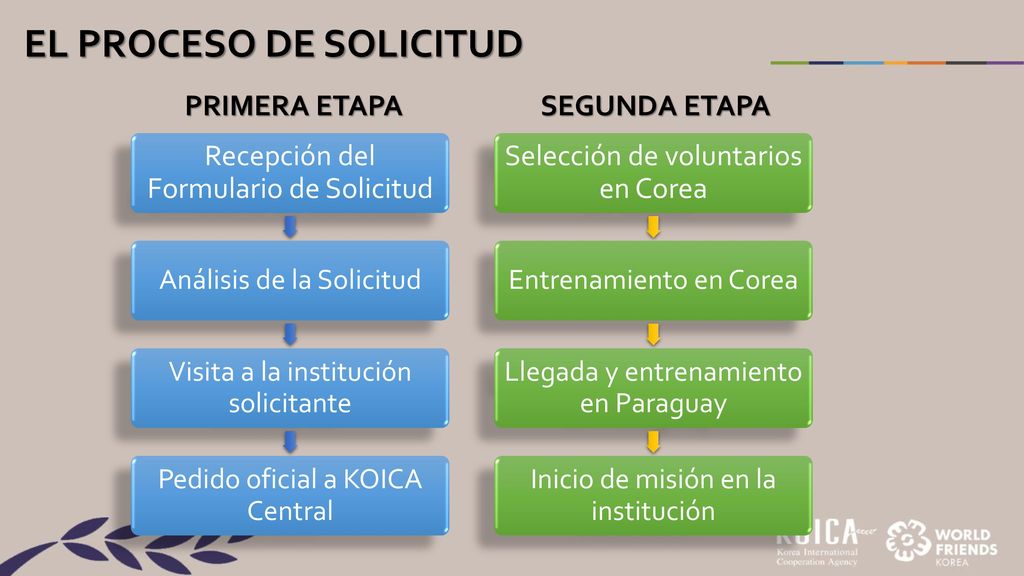 EL PROCESO DE SOLICITUD

PRIMERA ETAPA

Recepción del Formulario de Solicitud

Análisis de la Solicitud

Visita a la institución solicitante

Pedido oficial a KOICA Central

SEGUNDA ETAPA

Selección de voluntarios en Corea

Entrenamiento en Corea

Llegada y entrenamiento en Paraguay

Inicio de misión en la institución

KOICA
Korea International Cooperation Agency

WORLD FRIENDS KOREA